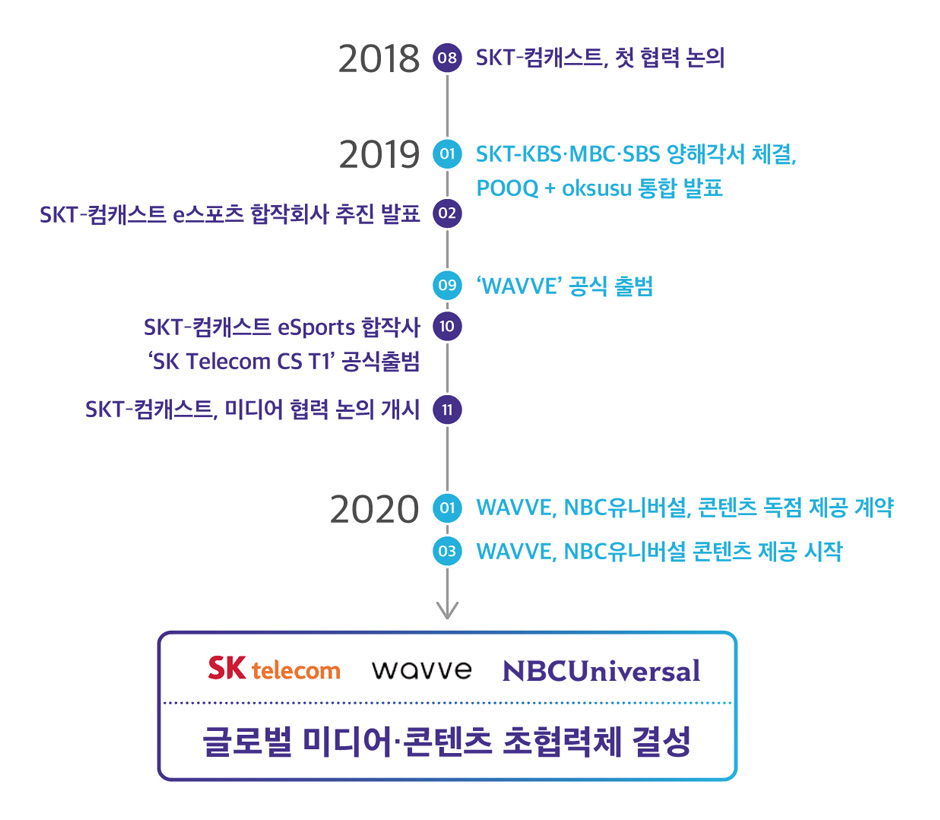 2018 08 SKT-컴캐스트, 첫 협력 논의

2019 01 SKT-KBS·MBC·SBS 양해각서 체결, POOQ + oksusu 통합 발표

SKT-컴캐스트 e스포츠 합작회사 추진 발표 02

09 'WAVVE' 공식 출범

SKT-컴캐스트 eSports 합작사 'SK Telecom CS T1' 공식출범 10

SKT-컴캐스트, 미디어 협력 논의 개시 11

2020 01 WAVVE, NBC유니버설, 콘텐츠 독점 제공 계약

03 WAVVE, NBC유니버설 콘텐츠 제공 시작

SK telecom wavve NBCUniversal

글로벌 미디어·콘텐츠 초협력체 결성